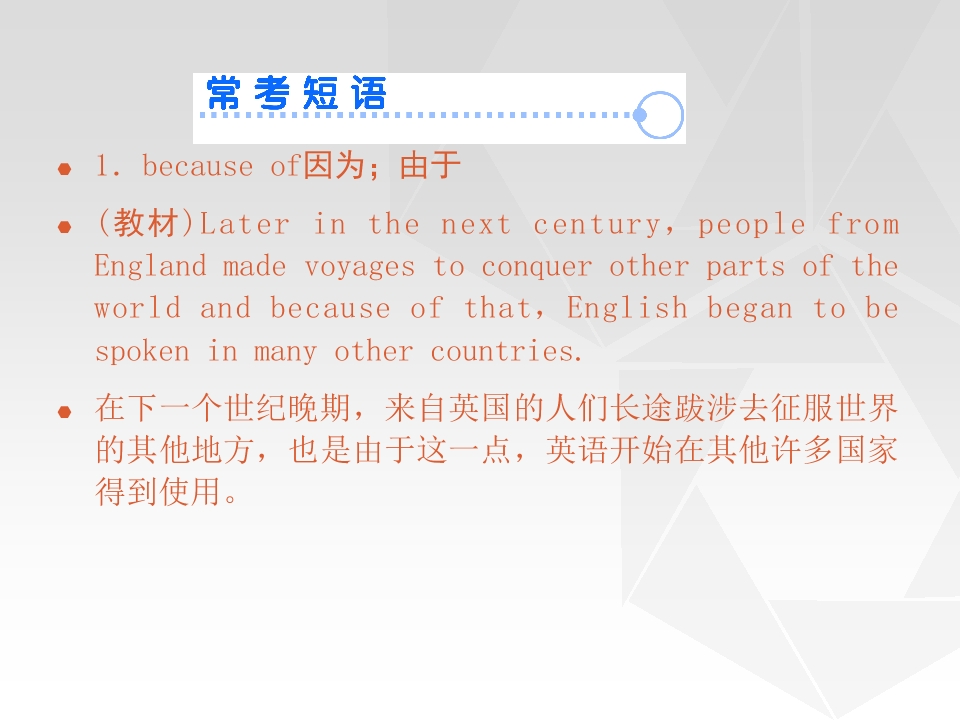 常考短语

• 1. because of因为；由于

• (教材)Later in the next century，people from England made voyages to conquer other parts of the world and because of that，English began to be spoken in many other countries.

• 在下一个世纪晚期，来自英国的人们长途跋涉去征服世界的其他地方，也是由于这一点，英语开始在其他许多国家得到使用。